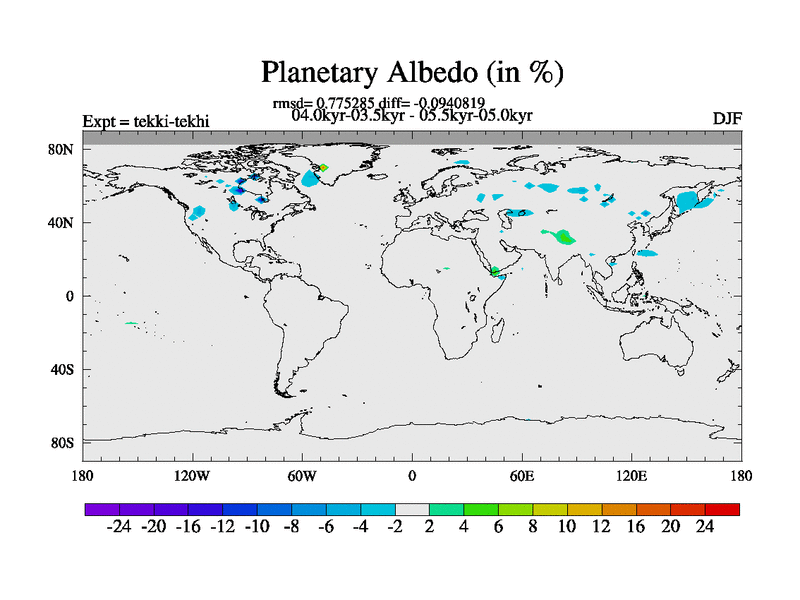 Planetary Albedo (in %)

rmsd= 0.775285 diff= -0.0940819
04.0kyr-03.5kyr - 05.5kyr-05.0kyr

Expt = tekki-tekhi

DJF

80N
40N
0
40S
80S

180 120W 60W 0 60E 120E 180

-24 -20 -16 -12 -10 -8 -6 -4 -2 2 4 6 8 10 12 16 20 24